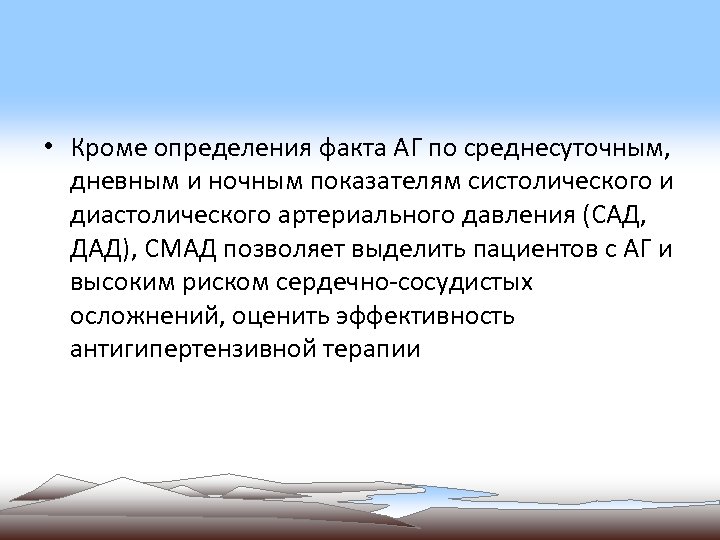 • Кроме определения факта АГ по среднесуточным, дневным и ночным показателям систолического и диастолического артериального давления (САД, ДАД), СМАД позволяет выделить пациентов с АГ и высоким риском сердечно-сосудистых осложнений, оценить эффективность антигипертензивной терапии